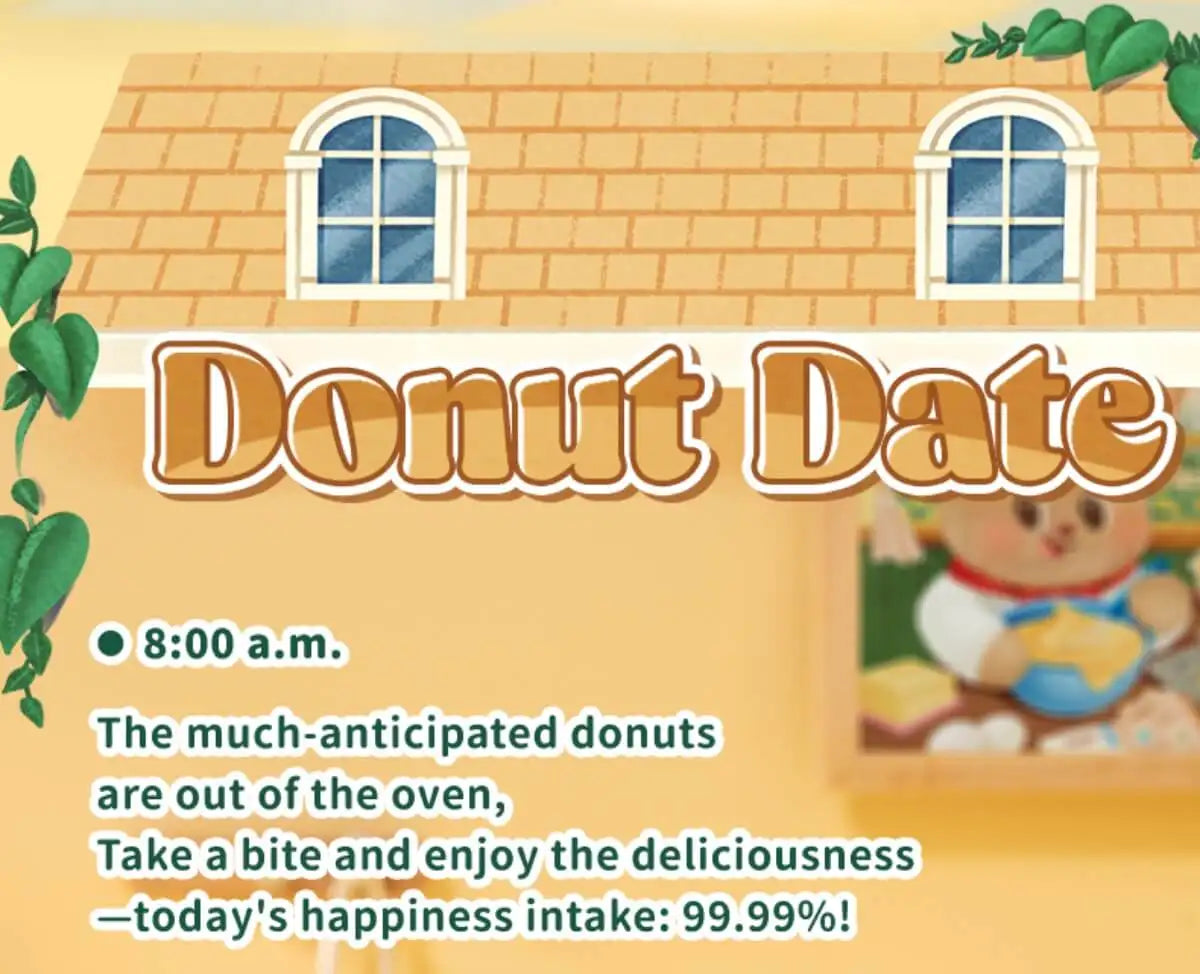 Donut Date

● 8:00 a.m.

The much-anticipated donuts are out of the oven, Take a bite and enjoy the deliciousness —today's happiness intake: 99.99%!